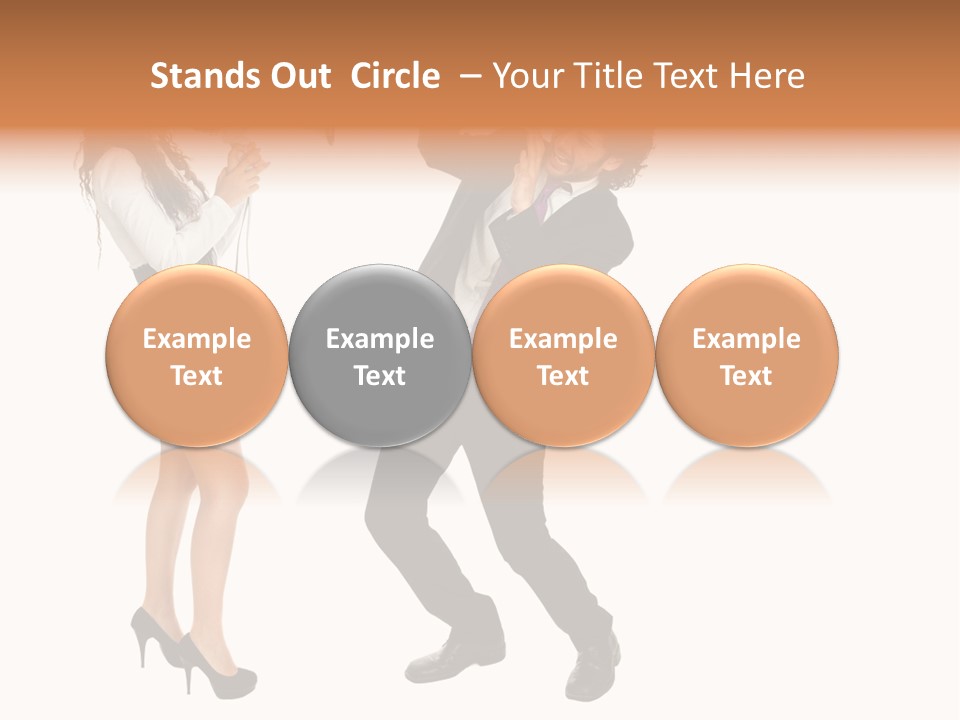 Stands Out Circle – Your Title Text Here

Example Text

Example Text

Example Text

Example Text